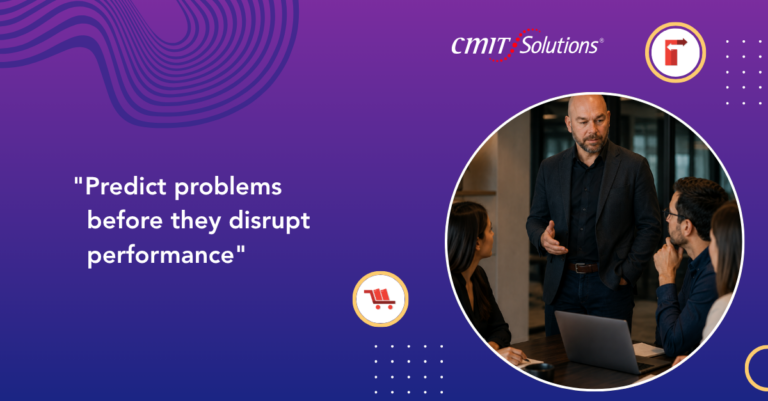 CMIT Solutions®

"Predict problems before they disrupt performance"